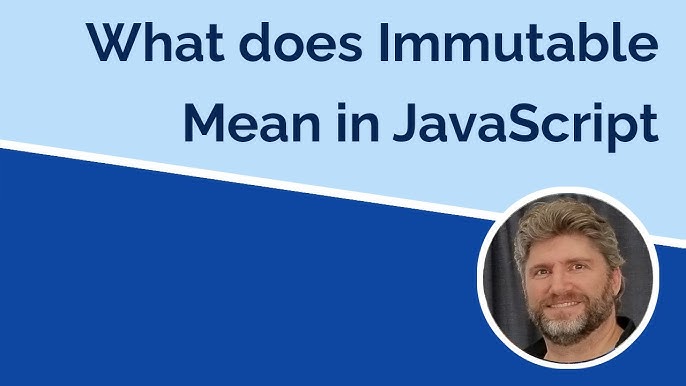 What does Immutable Mean in JavaScript